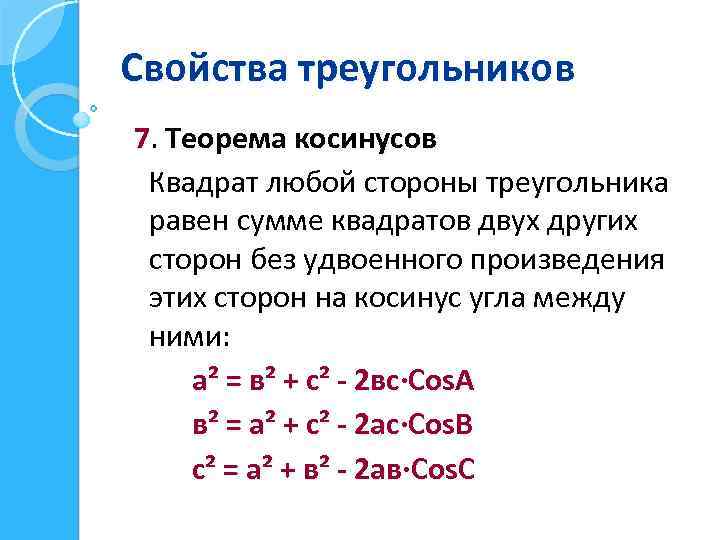 Свойства треугольников

7. Теорема косинусов

Квадрат любой стороны треугольника равен сумме квадратов двух других сторон без удвоенного произведения этих сторон на косинус угла между ними:

$а^2 = в^2 + с^2 - 2вс \cdot CosA$

$в^2 = а^2 + с^2 - 2ас \cdot CosB$

$с^2 = а^2 + в^2 - 2ав \cdot CosC$